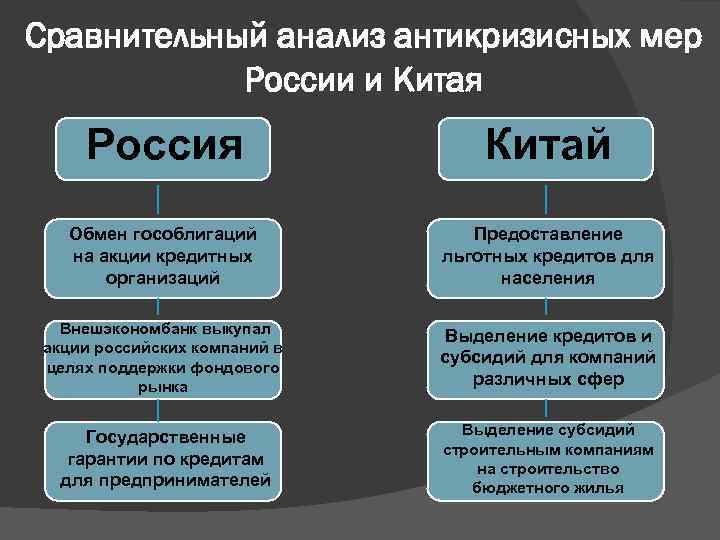 Сравнительный анализ антикризисных мер России и Китая

Россия

Обмен гособлигаций на акции кредитных организаций

Внешэкономбанк выкупал акции российских компаний в целях поддержки фондового рынка

Государственные гарантии по кредитам для предпринимателей

Китай

Предоставление льготных кредитов для населения

Выделение кредитов и субсидий для компаний различных сфер

Выделение субсидий строительным компаниям на строительство бюджетного жилья